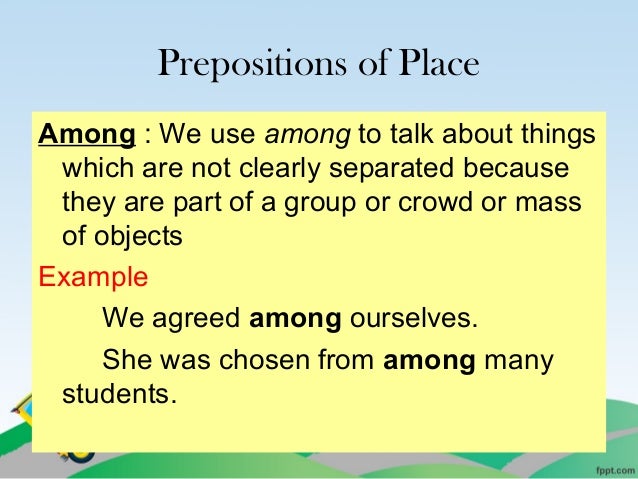 Prepositions of Place

Among : We use among to talk about things which are not clearly separated because they are part of a group or crowd or mass of objects

Example

We agreed among ourselves.

She was chosen from among many students.

fppt.com